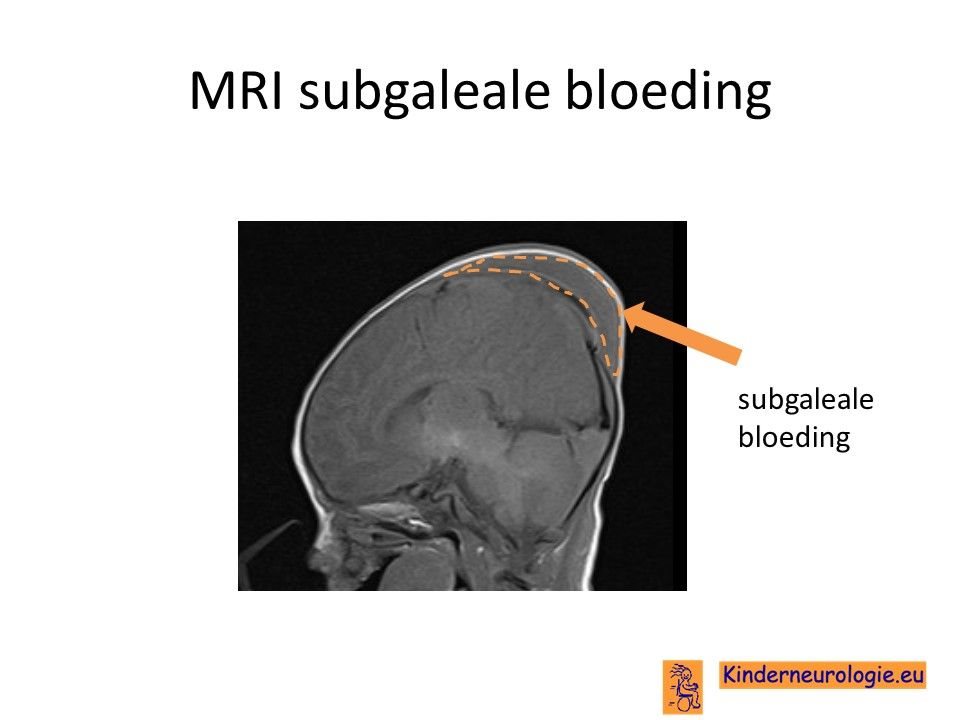 MRI subgaleale bloeding

subgaleale bloeding

Kinderneurologie.eu